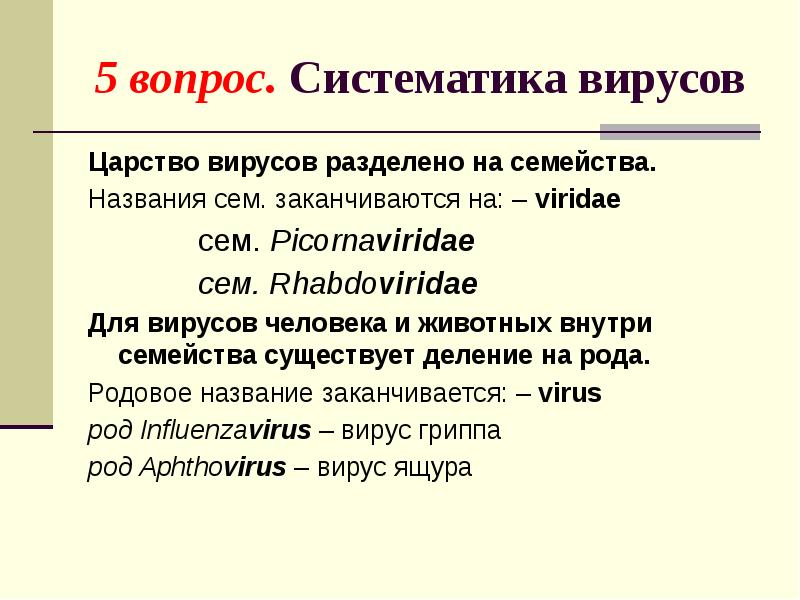 5 вопрос. Систематика вирусов

Царство вирусов разделено на семейства.

Названия сем. заканчиваются на: – viridae

сем. Picornaviridae

сем. Rhabdoviridae

Для вирусов человека и животных внутри семейства существует деление на рода.

Родовое название заканчивается: – virus

род Influenzavirus – вирус гриппа

род Aphthovirus – вирус ящура